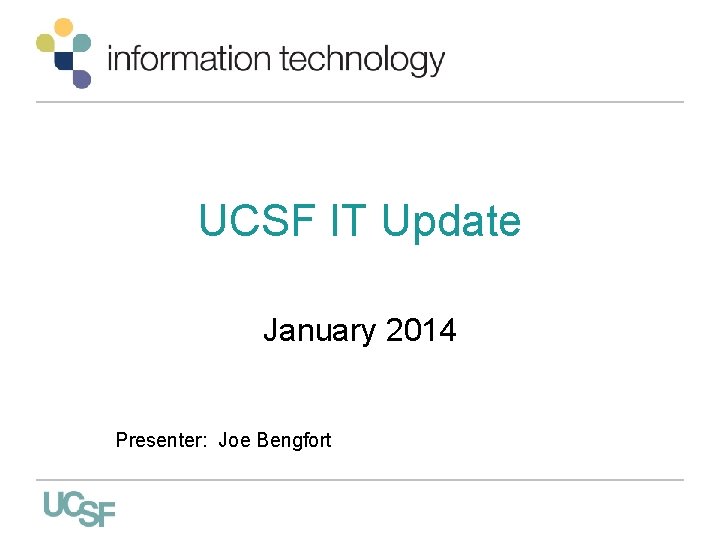 information technology

UCSF IT Update

January 2014

Presenter: Joe Bengfort

UCSF